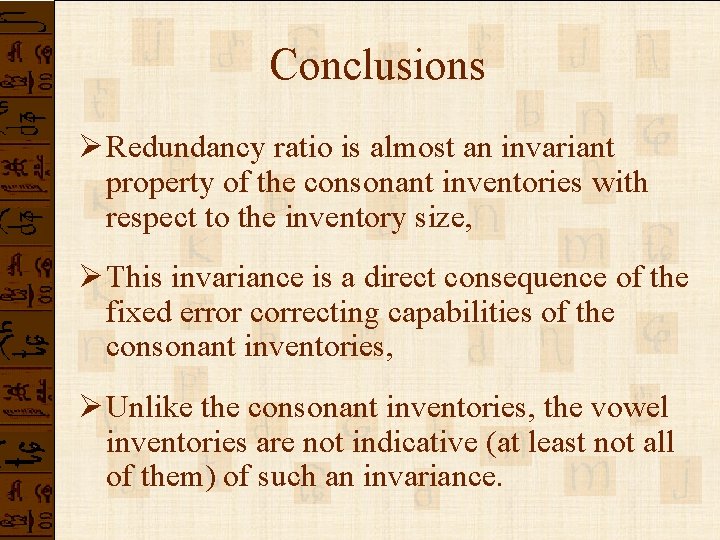 Conclusions

➢ Redundancy ratio is almost an invariant property of the consonant inventories with respect to the inventory size,

➢ This invariance is a direct consequence of the fixed error correcting capabilities of the consonant inventories,

➢ Unlike the consonant inventories, the vowel inventories are not indicative (at least not all of them) of such an invariance.